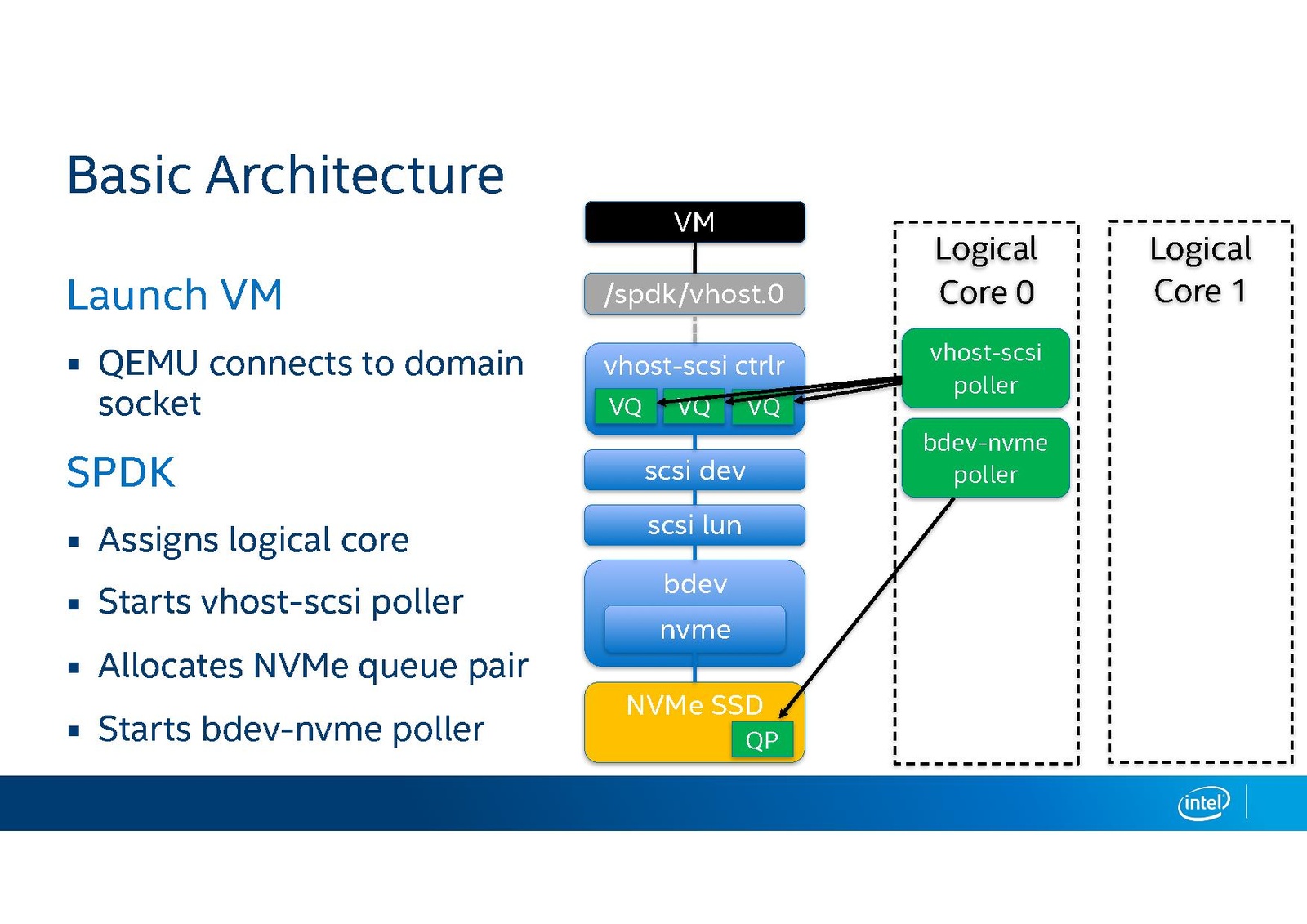 Basic Architecture

Launch VM

▪ QEMU connects to domain socket

SPDK

▪ Assigns logical core

▪ Starts vhost-scsi poller

▪ Allocates NVMe queue pair

▪ Starts bdev-nvme poller

VM

/spdk/vhost.0

vhost-scsi ctrlr

VQ VQ VQ

scsi dev

scsi lun

bdev

nvme

NVMe SSD

QP

Logical Core 0

vhost-scsi poller

bdev-nvme poller

Logical Core 1

intel